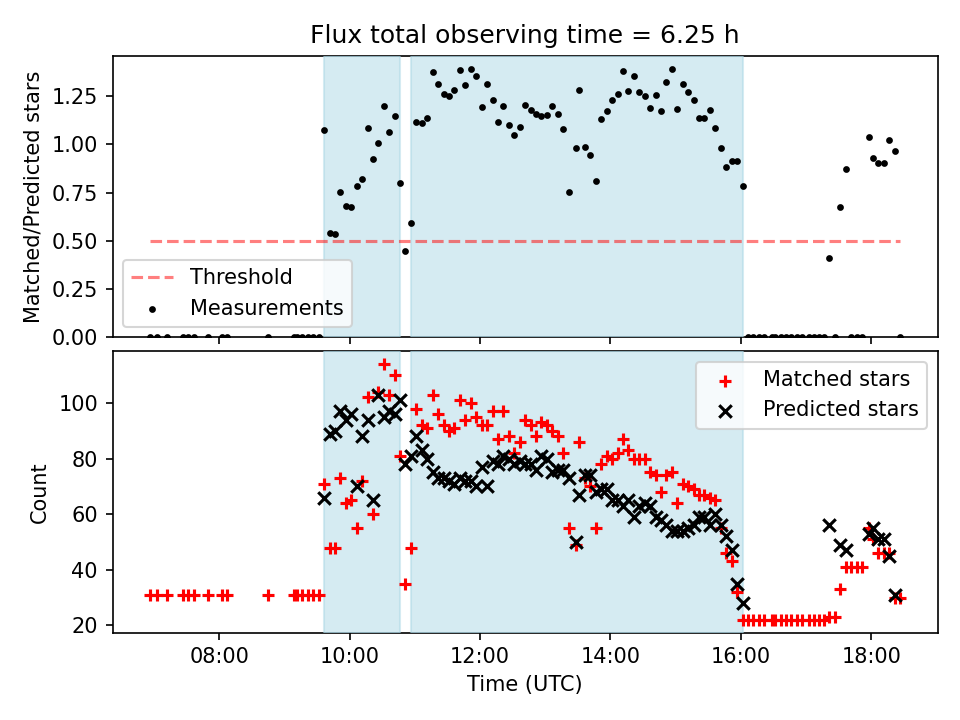 Flux total observing time = 6.25 h

Matched/Predicted stars

1.25
1.00
0.75
0.50
0.25
0.00

Threshold
Measurements

Count

100
80
60
40
20

Matched stars
Predicted stars

08:00
10:00
12:00
14:00
16:00
18:00

Time (UTC)